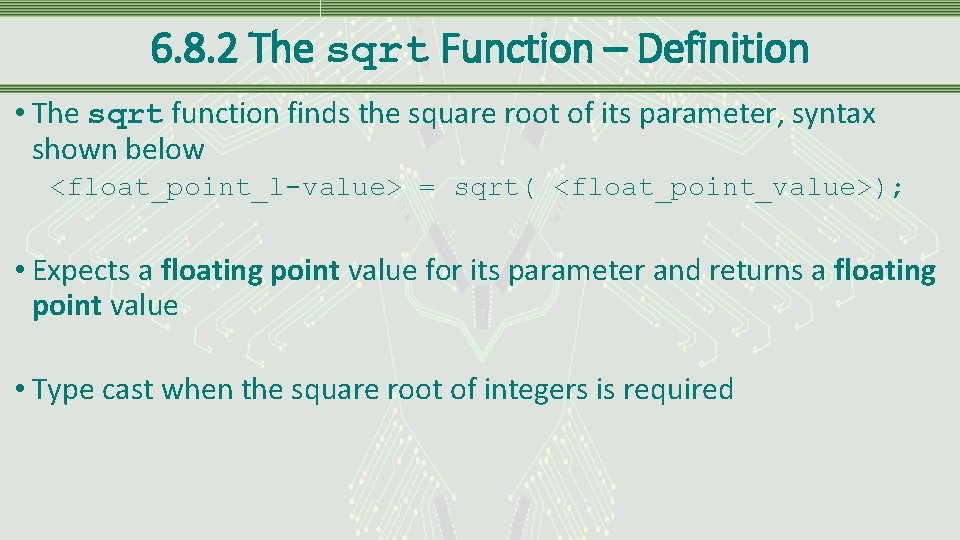 6.8.2 The sqrt Function – Definition

• The sqrt function finds the square root of its parameter, syntax shown below

<float_point_l-value> = sqrt( <float_point_value>);

• Expects a floating point value for its parameter and returns a floating point value

• Type cast when the square root of integers is required